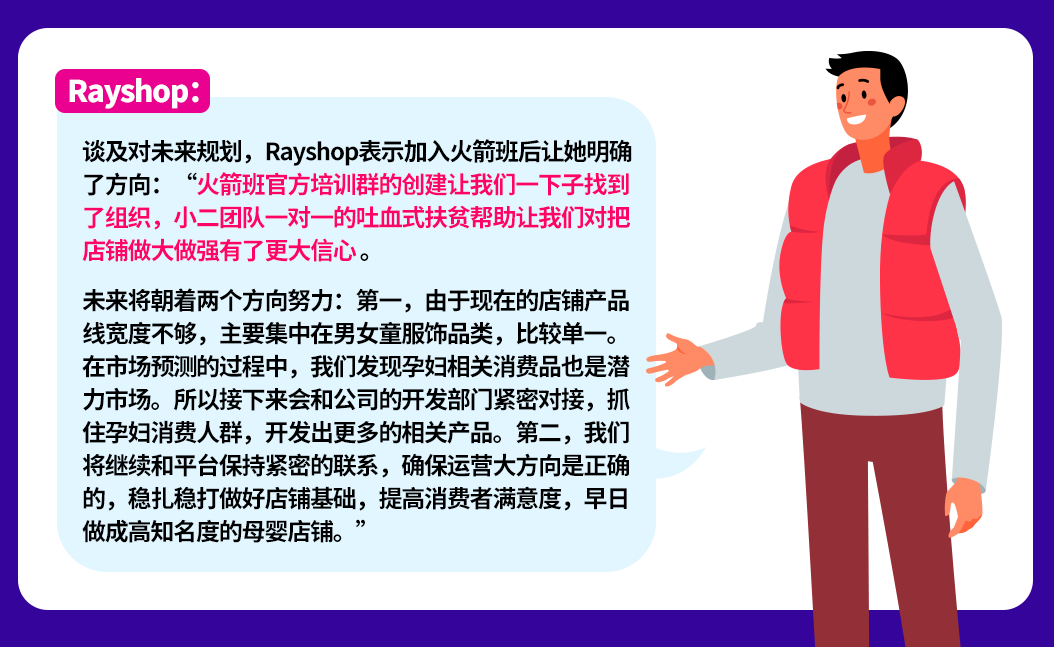 Rayshop：

谈及对未来规划，Rayshop表示加入火箭班后让她明确了方向：“火箭班官方培训群的创建让我们一下子找到了组织，小二团队一对一的吐血式扶贫帮助让我们对把店铺做大做强有了更大信心。

未来将朝着两个方向努力：第一，由于现在的店铺产品线宽度不够，主要集中在男女童服饰品类，比较单一。在市场预测的过程中，我们发现孕妇相关消费品也是潜力市场。所以接下来会和公司的开发部门紧密对接，抓住孕妇消费人群，开发出更多的相关产品。第二，我们将继续和平台保持紧密的联系，确保运营大方向是正确的，稳扎稳打做好店铺基础，提高消费者满意度，早日做成高知名度的母婴店铺。”